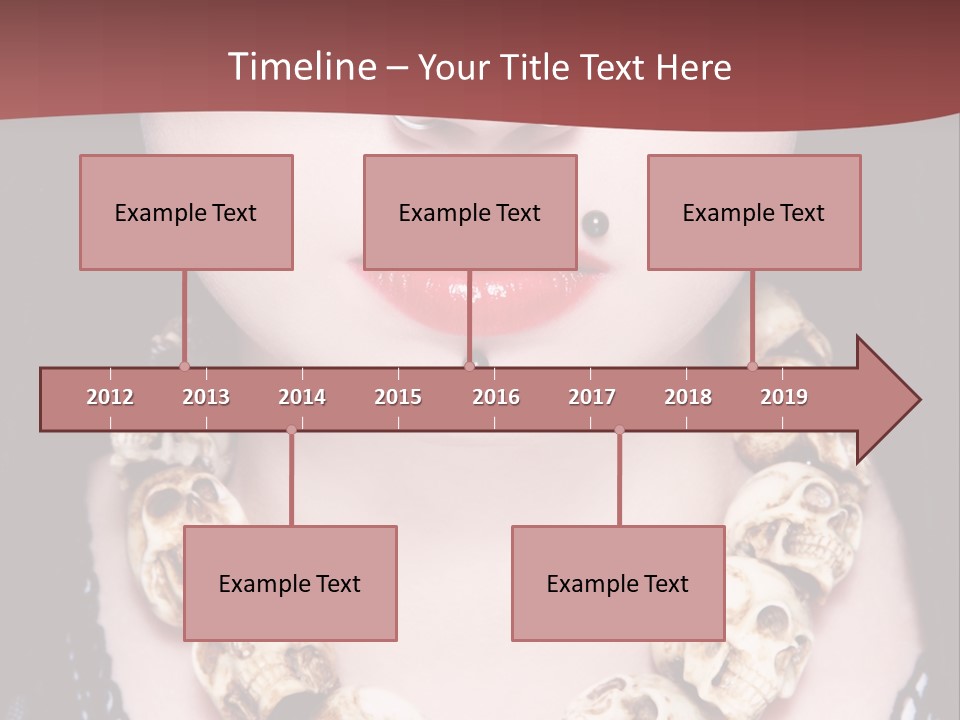 Timeline – Your Title Text Here

Example Text

Example Text

Example Text

2012 2013 2014 2015 2016 2017 2018 2019

Example Text

Example Text